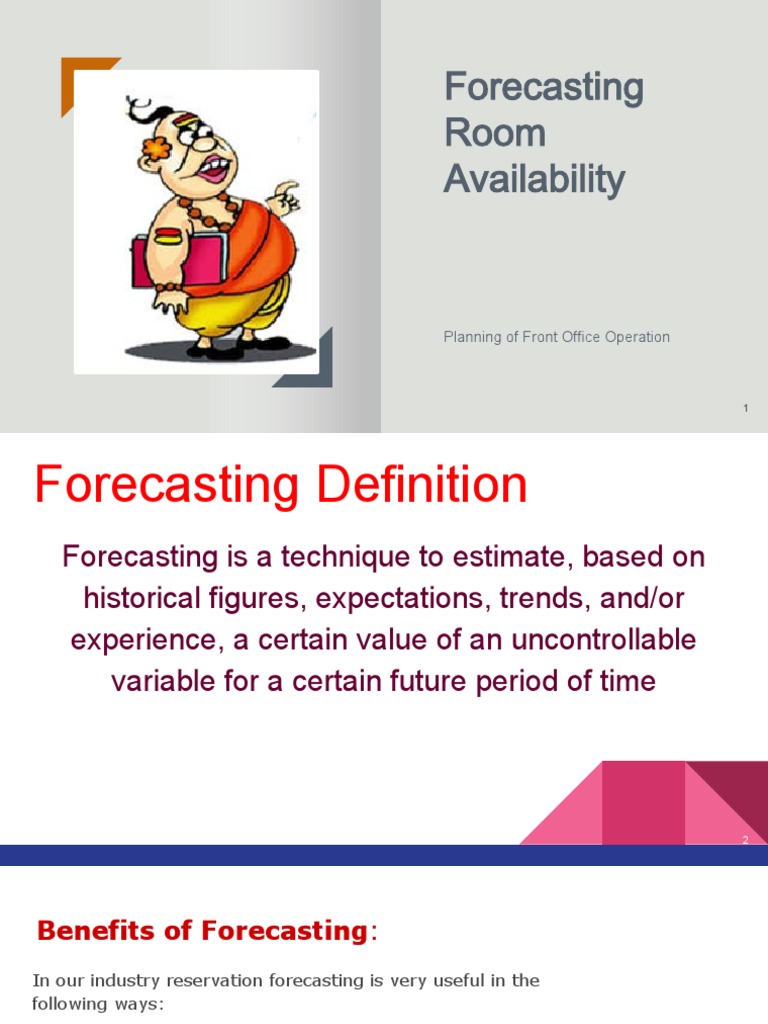 Forecasting Room Availability

Planning of Front Office Operation

1

Forecasting Definition

Forecasting is a technique to estimate, based on historical figures, expectations, trends, and/or experience, a certain value of an uncontrollable variable for a certain future period of time

2

Benefits of Forecasting:

In our industry reservation forecasting is very useful in the following ways: